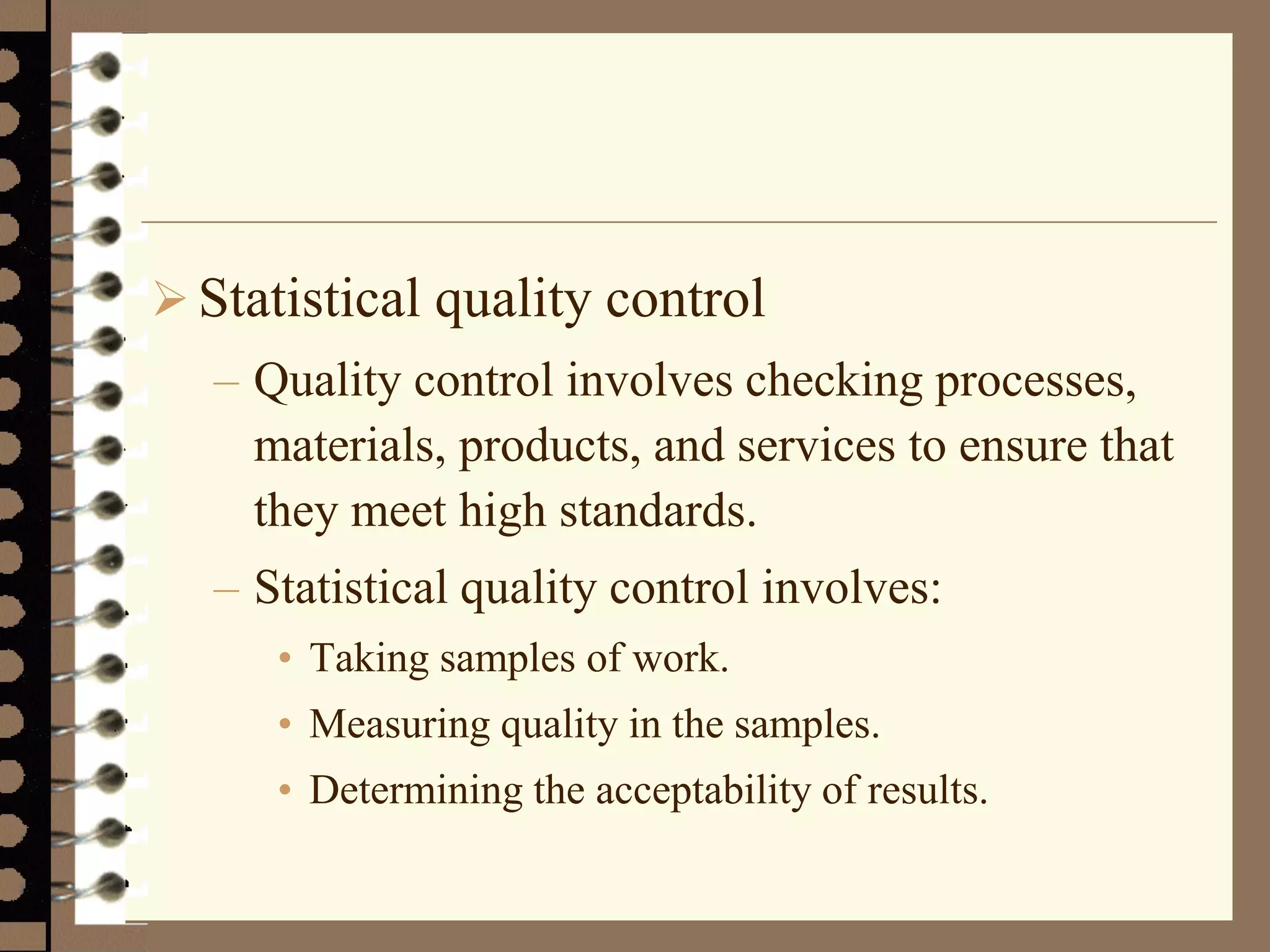 ➢ Statistical quality control

– Quality control involves checking processes, materials, products, and services to ensure that they meet high standards.

– Statistical quality control involves:

• Taking samples of work.

• Measuring quality in the samples.

• Determining the acceptability of results.